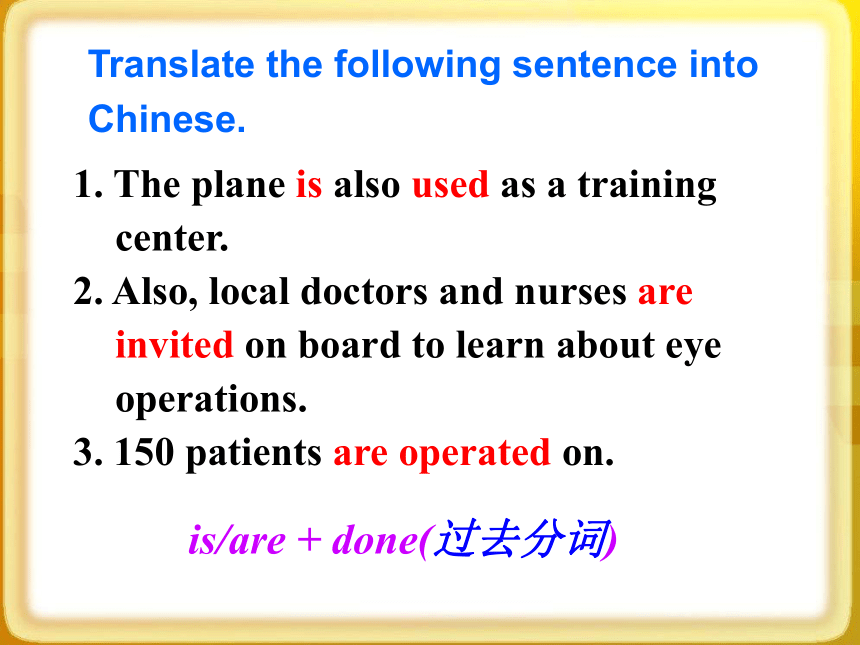 Translate the following sentence into Chinese.

1. The plane is also used as a training center.
2. Also, local doctors and nurses are invited on board to learn about eye operations.
3. 150 patients are operated on.

is/are + done(过去分词)